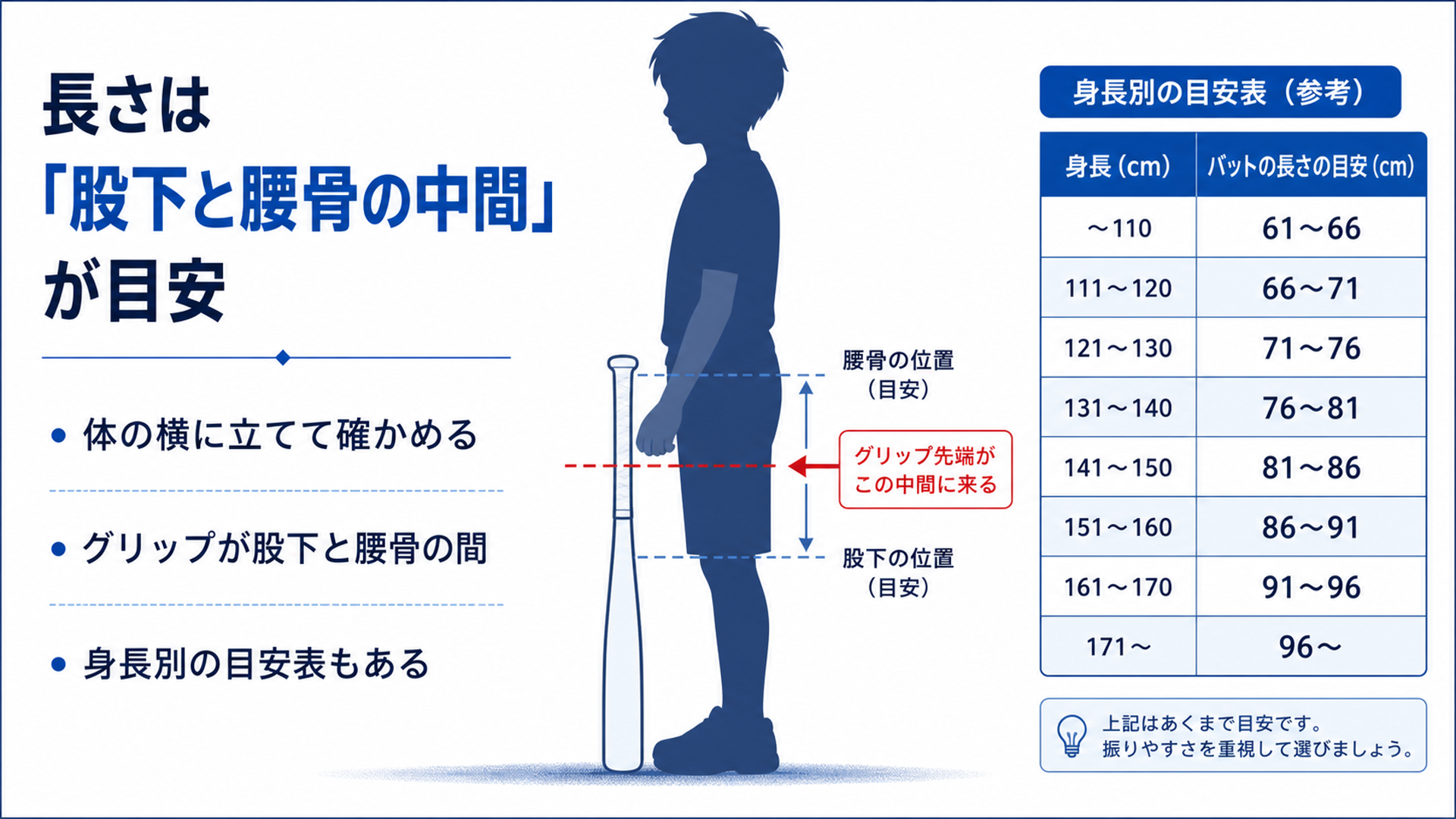 長さは
「股下と腰骨の中間」
が目安

• 体の横に立てて確かめる

• グリップが股下と腰骨の間

• 身長別の目安表もある

腰骨の位置
（目安）

グリップ先端が
この中間に来る

股下の位置
（目安）

身長別の目安表（参考）

| 身長（cm） | バットの長さの目安（cm） |
|---|---|
| ～110 | 61～66 |
| 111～120 | 66～71 |
| 121～130 | 71～76 |
| 131～140 | 76～81 |
| 141～150 | 81～86 |
| 151～160 | 86～91 |
| 161～170 | 91～96 |
| 171～ | 96～ |

上記はあくまで目安です。
振りやすさを重視して選びましょう。